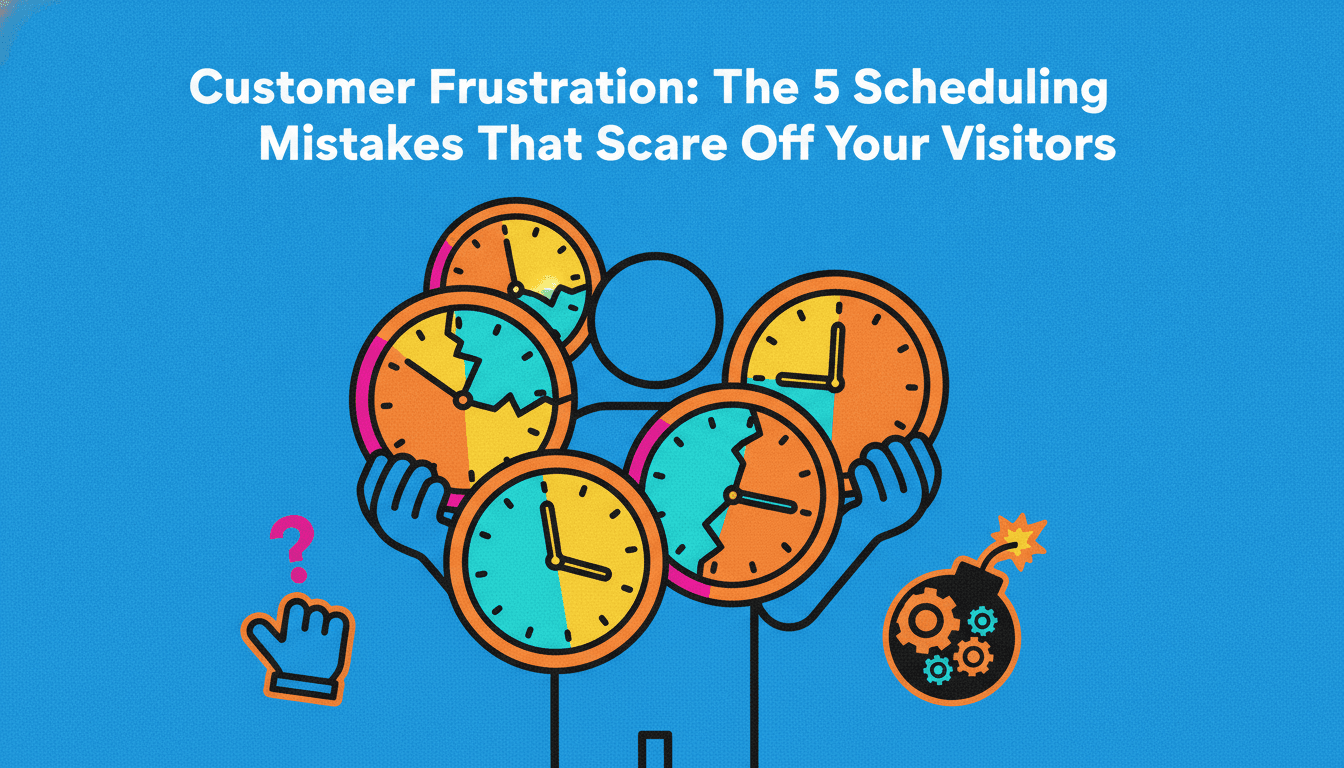 Customer Frustration: The 5 Scheduling Mistakes That Scare Off Your Visitors

?